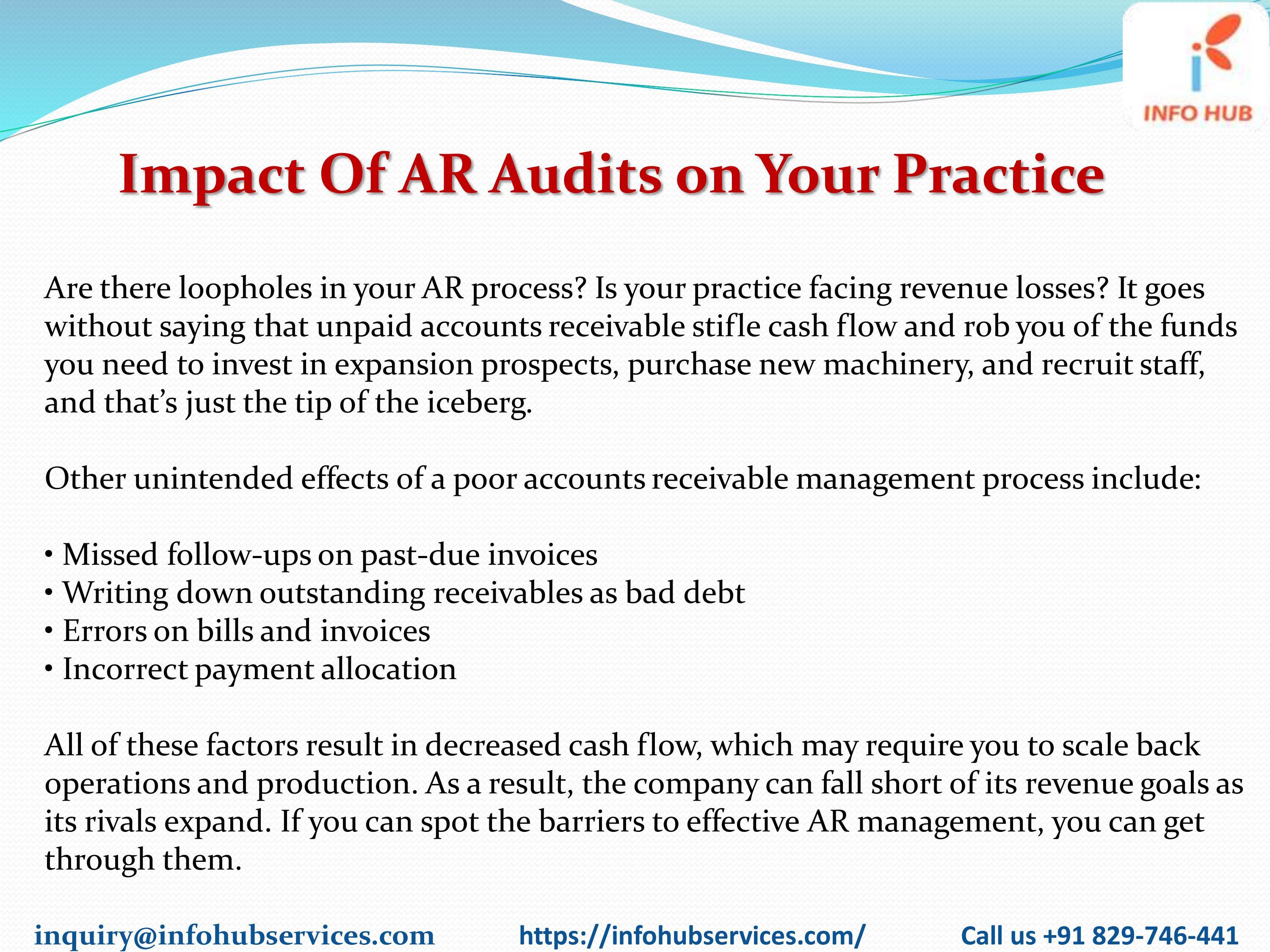 INFO HUB

Impact Of AR Audits on Your Practice

Are there loopholes in your AR process? Is your practice facing revenue losses? It goes without saying that unpaid accounts receivable stifle cash flow and rob you of the funds you need to invest in expansion prospects, purchase new machinery, and recruit staff, and that's just the tip of the iceberg.

Other unintended effects of a poor accounts receivable management process include:

• Missed follow-ups on past-due invoices
• Writing down outstanding receivables as bad debt
• Errors on bills and invoices
• Incorrect payment allocation

All of these factors result in decreased cash flow, which may require you to scale back operations and production. As a result, the company can fall short of its revenue goals as its rivals expand. If you can spot the barriers to effective AR management, you can get through them.

inquiry@infohubservices.com https://infohubservices.com/ Call us +91 829-746-441